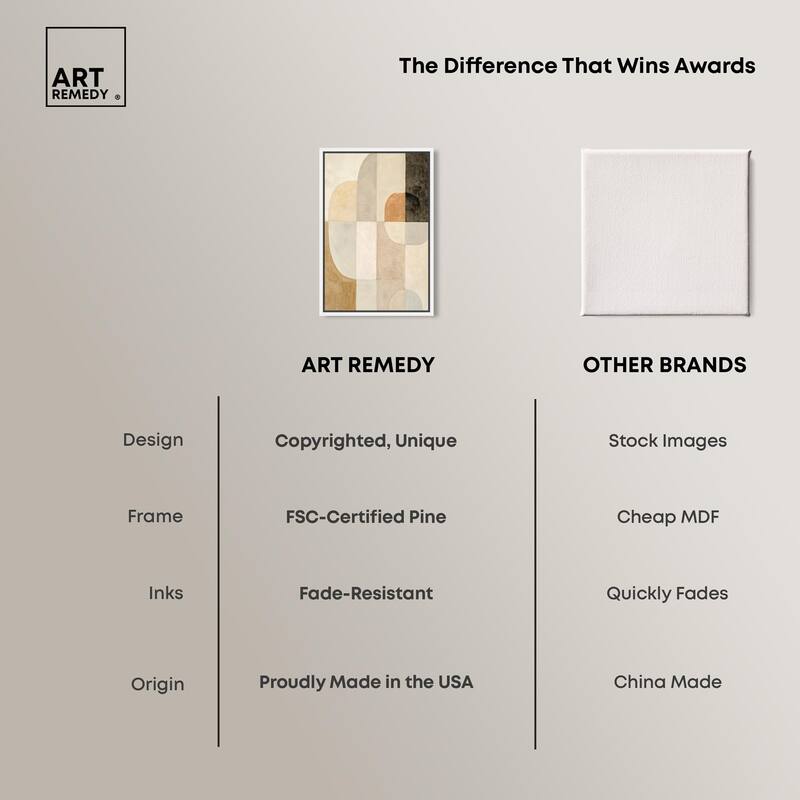 ART REMEDY ®

The Difference That Wins Awards

| | ART REMEDY | OTHER BRANDS |
|---|---|---|
| Design | Copyrighted, Unique | Stock Images |
| Frame | FSC-Certified Pine | Cheap MDF |
| Inks | Fade-Resistant | Quickly Fades |
| Origin | Proudly Made in the USA | China Made |